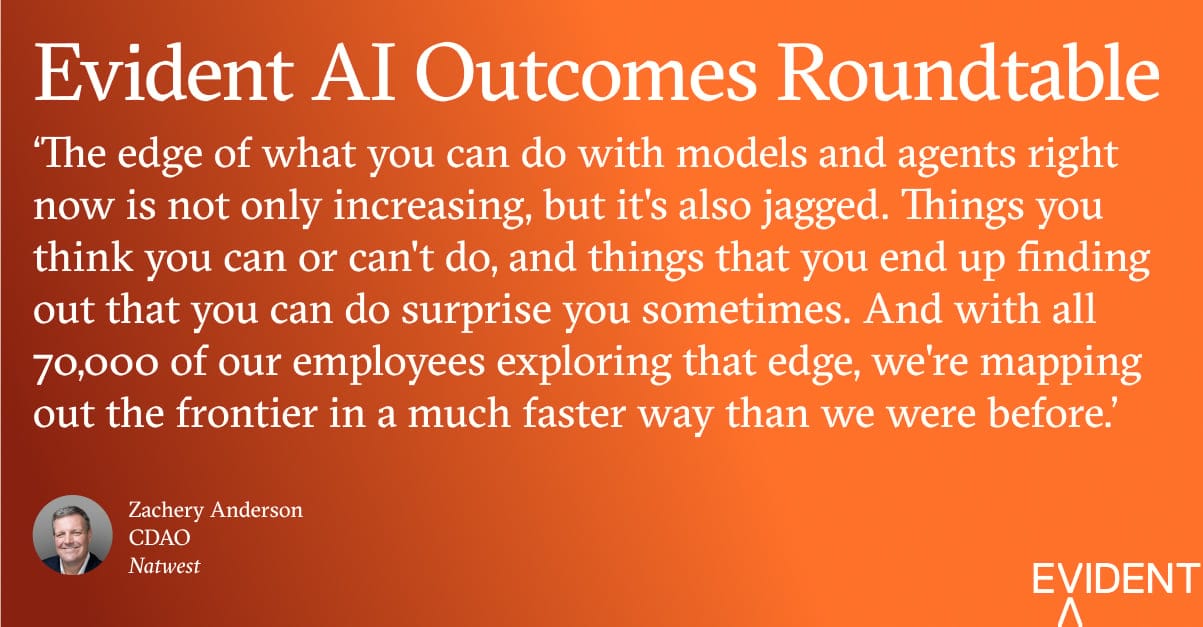 Evident AI Outcomes Roundtable

‘The edge of what you can do with models and agents right now is not only increasing, but it's also jagged. Things you think you can or can't do, and things that you end up finding out that you can do surprise you sometimes. And with all 70,000 of our employees exploring that edge, we're mapping out the frontier in a much faster way than we were before.’

Zachery Anderson
CDAO
Natwest

EVIDENT